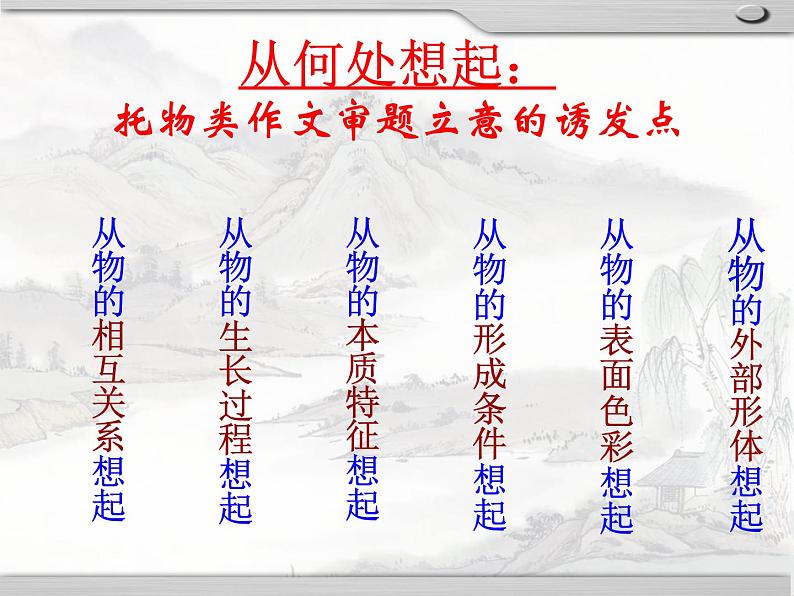 从何处想起：
托物类作文审题立意的诱发点

从物的外部形体想起

从物的表面色彩想起

从物的形成条件想起

从物的本质特征想起

从物的生长过程想起

从物的相互关系想起